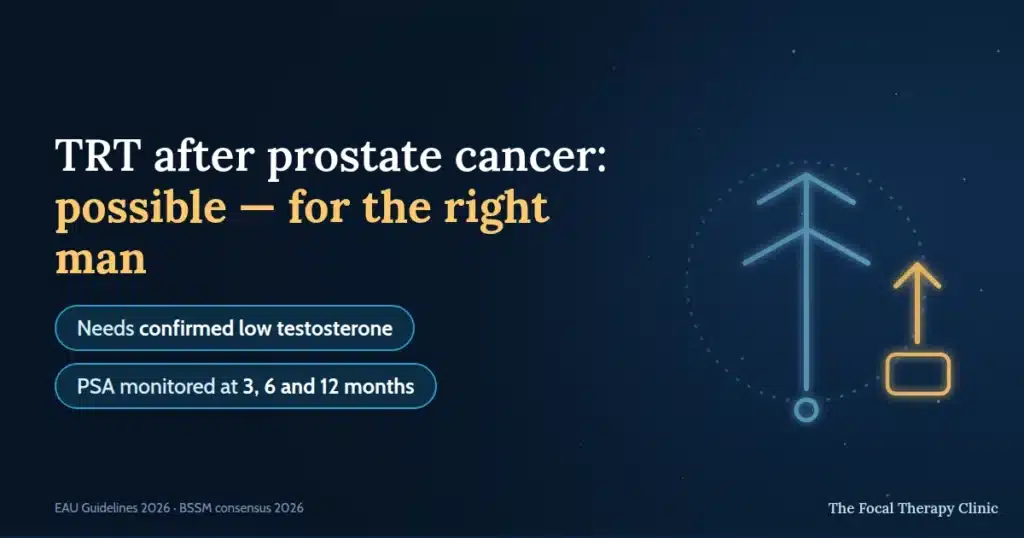 TRT after prostate cancer: possible — for the right man

Needs confirmed low testosterone

PSA monitored at 3, 6 and 12 months

EAU Guidelines 2026 · BSSM consensus 2026

The Focal Therapy Clinic